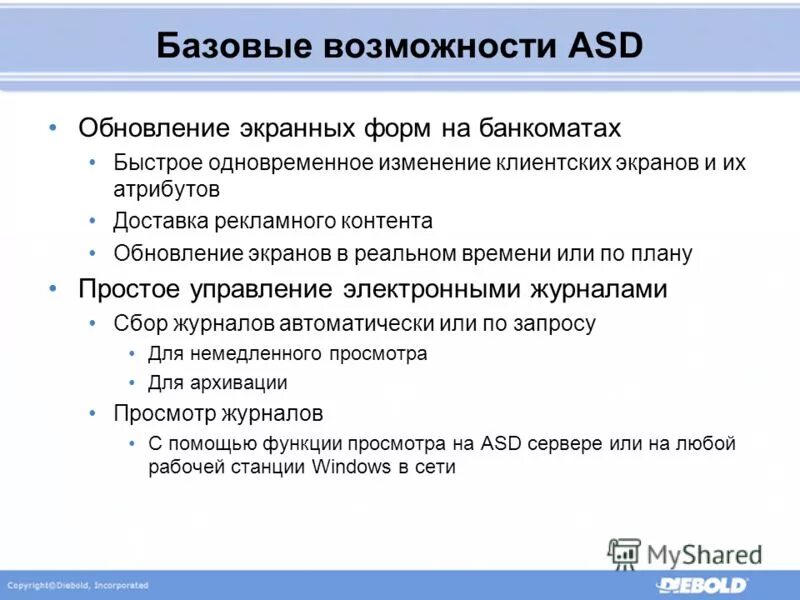 Базовые возможности ASD

• Обновление экранных форм на банкоматах
  • Быстрое одновременное изменение клиентских экранов и их атрибутов
  • Доставка рекламного контента
  • Обновление экранов в реальном времени или по плану
• Простое управление электронными журналами
  • Сбор журналов автоматически или по запросу
    • Для немедленного просмотра
    • Для архивации
  • Просмотр журналов
    • С помощью функции просмотра на ASD сервере или на любой рабочей станции Windows в сети

MyShared

Copyright©Diebold, Incorporated

DIEBOLD